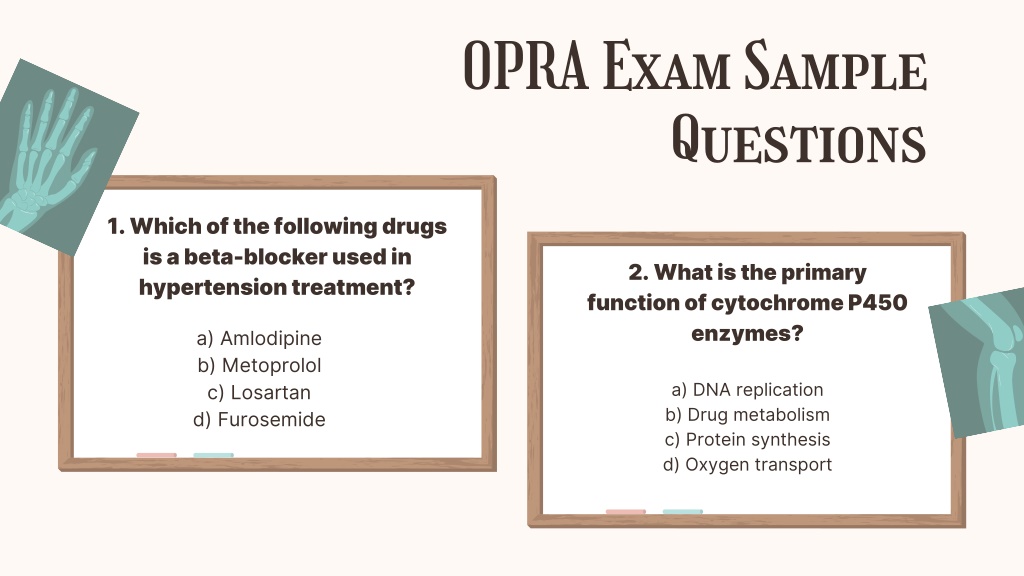 OPRA Exam Sample Questions

1. Which of the following drugs is a beta-blocker used in hypertension treatment?

a) Amlodipine
b) Metoprolol
c) Losartan
d) Furosemide

2. What is the primary function of cytochrome P450 enzymes?

a) DNA replication
b) Drug metabolism
c) Protein synthesis
d) Oxygen transport